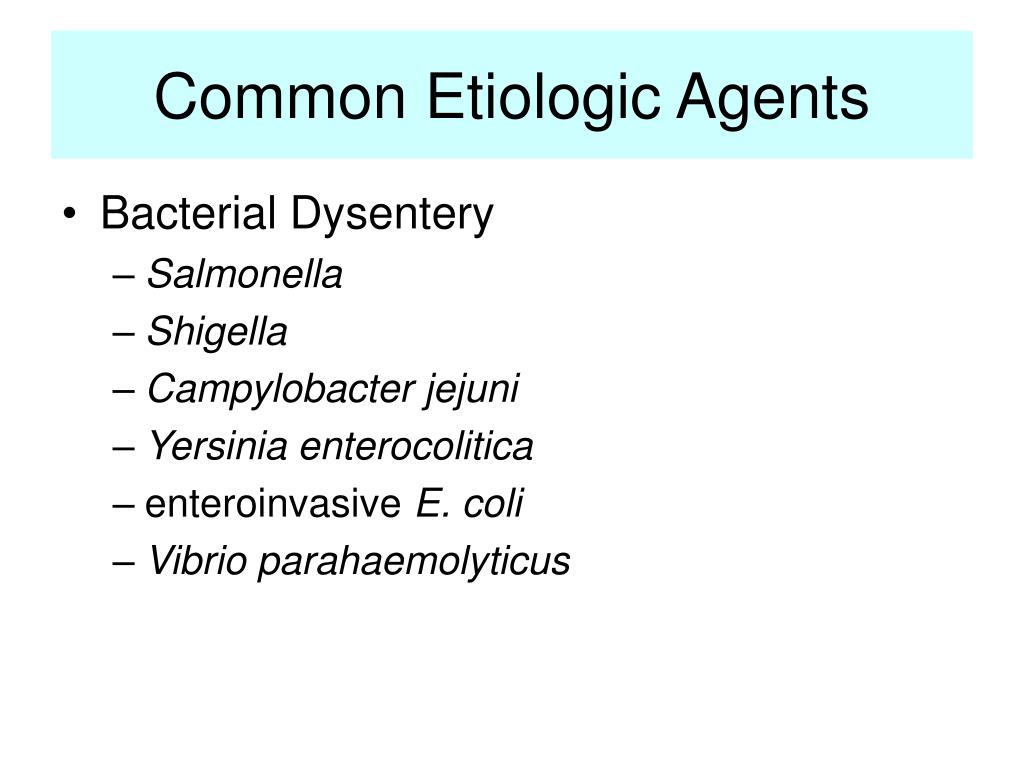 Common Etiologic Agents

• Bacterial Dysentery
– Salmonella
– Shigella
– Campylobacter jejuni
– Yersinia enterocolitica
– enteroinvasive E. coli
– Vibrio parahaemolyticus